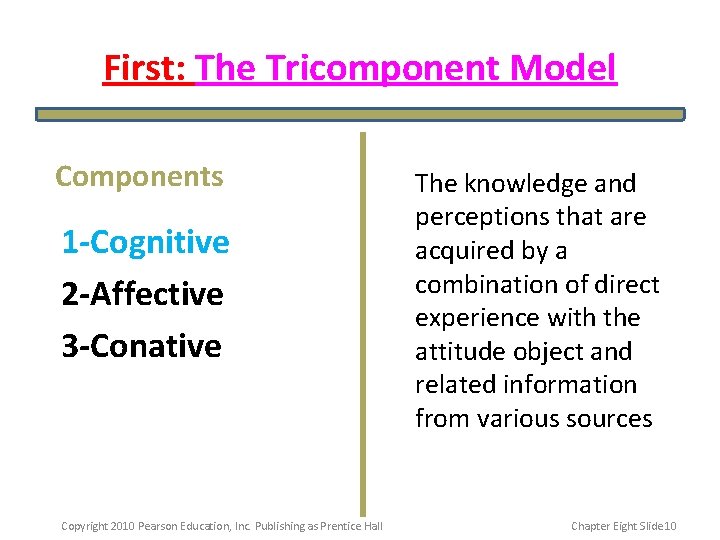 First: The Tricomponent Model

Components

1-Cognitive

2-Affective

3-Conative

The knowledge and perceptions that are acquired by a combination of direct experience with the attitude object and related information from various sources

Copyright 2010 Pearson Education, Inc. Publishing as Prentice Hall

Chapter Eight Slide10